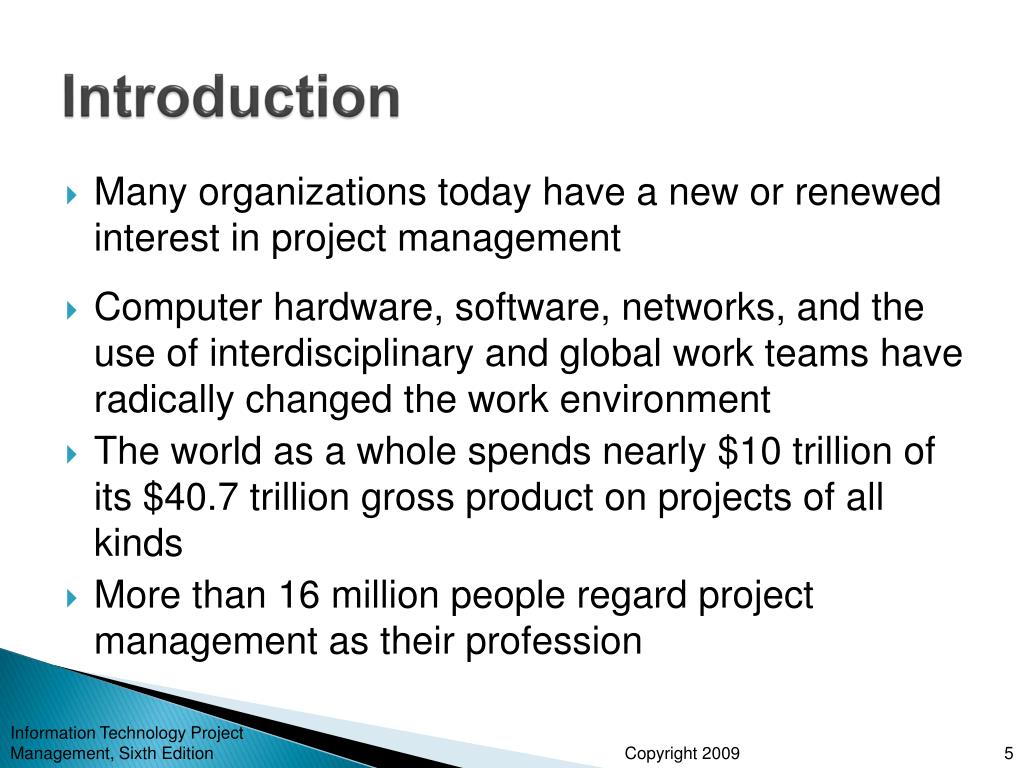 Introduction

Many organizations today have a new or renewed interest in project management

Computer hardware, software, networks, and the use of interdisciplinary and global work teams have radically changed the work environment

The world as a whole spends nearly \$10 trillion of its \$40.7 trillion gross product on projects of all kinds

More than 16 million people regard project management as their profession

Information Technology Project Management, Sixth Edition

Copyright 2009

5